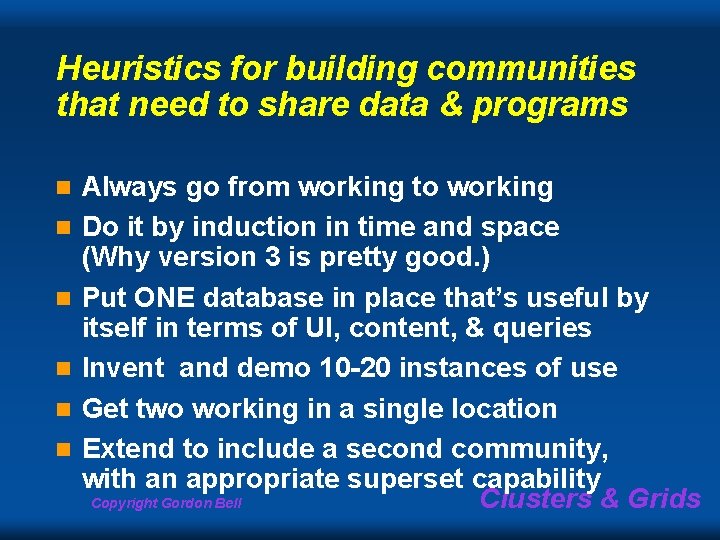 Heuristics for building communities that need to share data & programs

- Always go from working to working
- Do it by induction in time and space (Why version 3 is pretty good.)
- Put ONE database in place that's useful by itself in terms of UI, content, & queries
- Invent and demo 10-20 instances of use
- Get two working in a single location
- Extend to include a second community, with an appropriate superset capability

Copyright Gordon Bell

Clusters & Grids